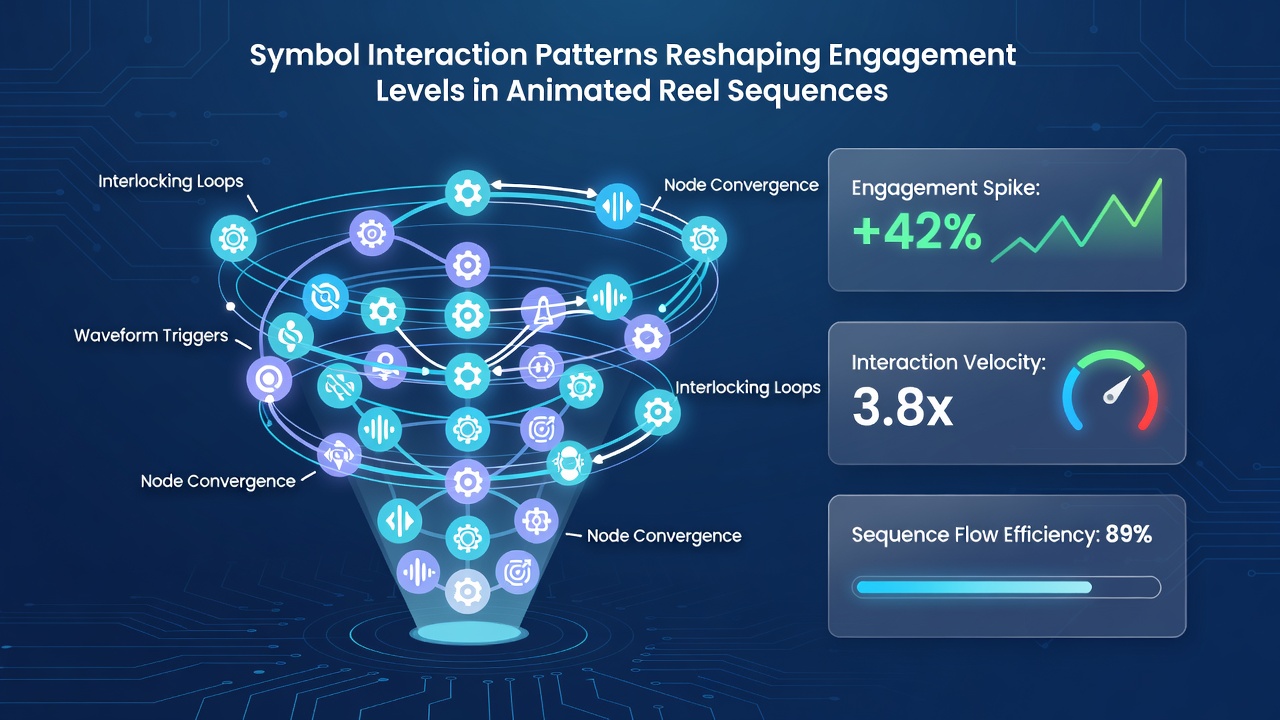 Symbol Interaction Patterns Reshaping Engagement Levels in Animated Reel Sequences

Interlocking Loops

Node Convergence

Waveform Triggers

Interlocking Loops

Node Convergence

Node Convergence

Engagement Spike:
+42%

Interaction Velocity:
3.8x

Sequence Flow Efficiency: 89%